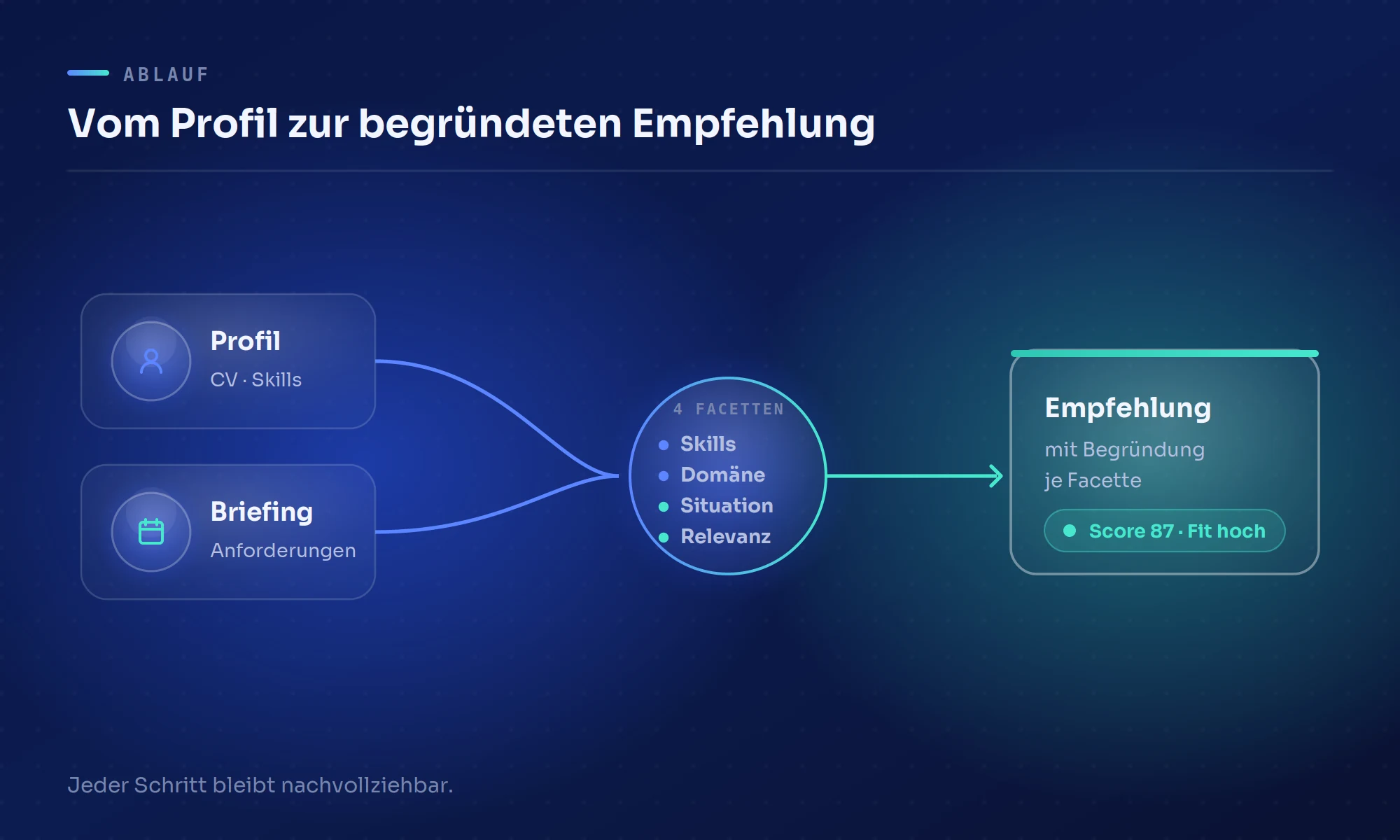 ABLAUF

Vom Profil zur begründeten Empfehlung

Profil
CV · Skills

Briefing
Anforderungen

4 FACETTEN
Skills
Domäne
Situation
Relevanz

Empfehlung
mit Begründung je Facette

Score 87 · Fit hoch

Jeder Schritt bleibt nachvollziehbar.